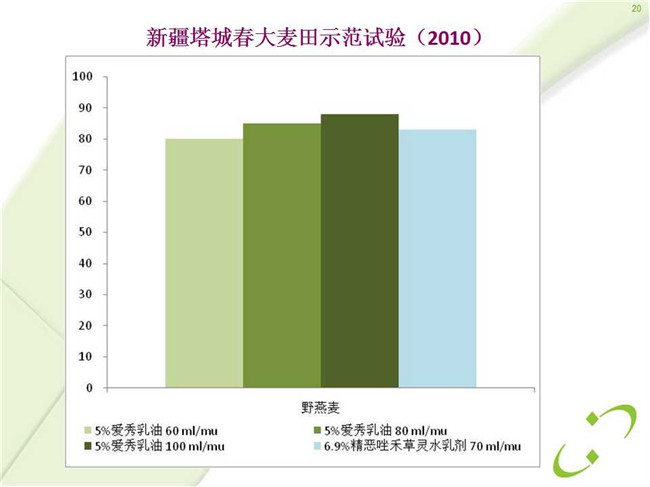 20

新疆塔城春大麦田示范试验（2010）

100
90
80
70
60
50
40
30
20
10
0

野燕麦

5%爱秀乳油 60 ml/mu
5%爱秀乳油 80 ml/mu
5%爱秀乳油 100 ml/mu
6.9%精恶唑禾草灵水乳剂 70 ml/mu